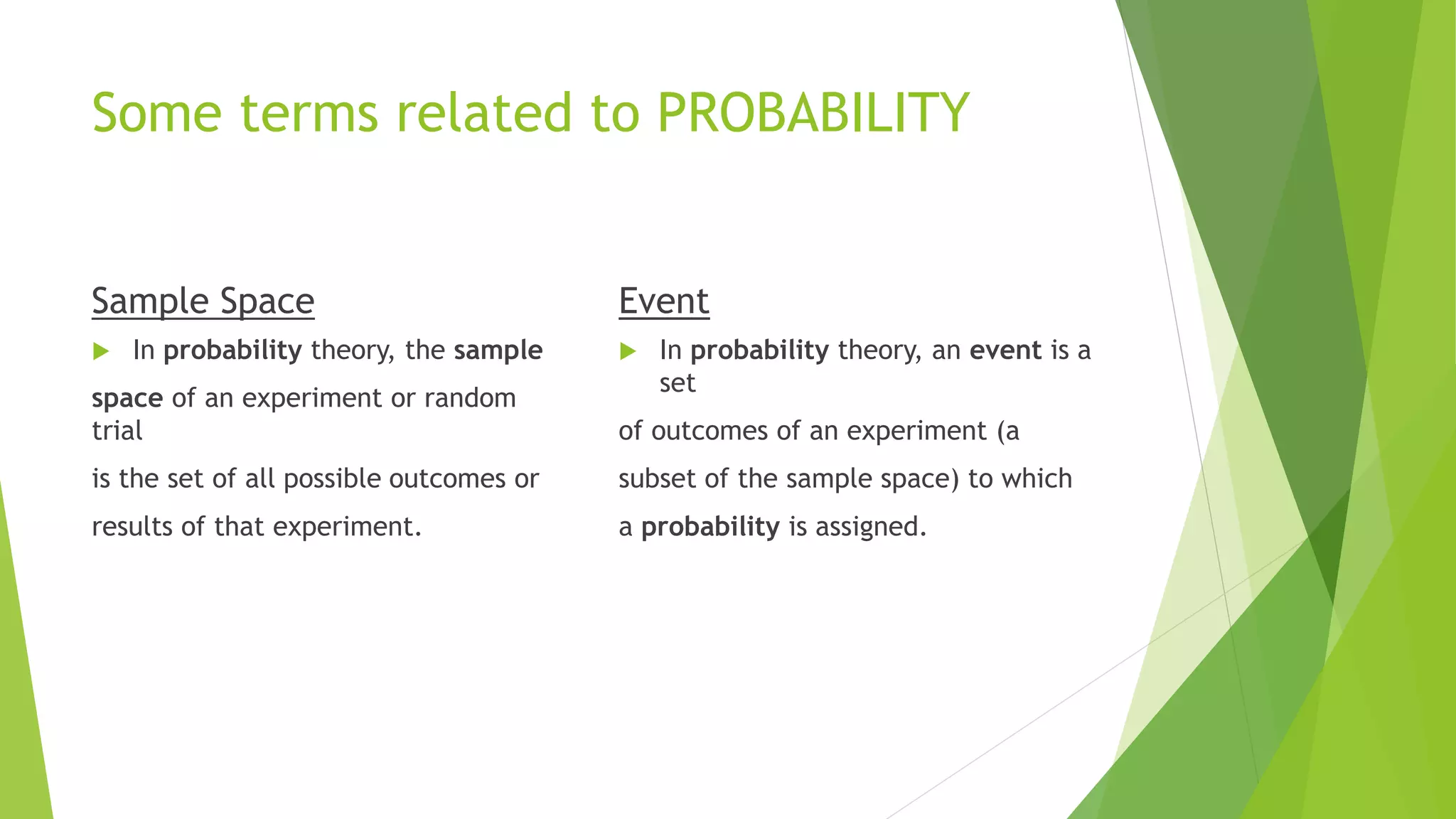 Some terms related to PROBABILITY

Sample Space

In probability theory, the sample space of an experiment or random trial is the set of all possible outcomes or results of that experiment.

Event

In probability theory, an event is a set of outcomes of an experiment (a subset of the sample space) to which a probability is assigned.